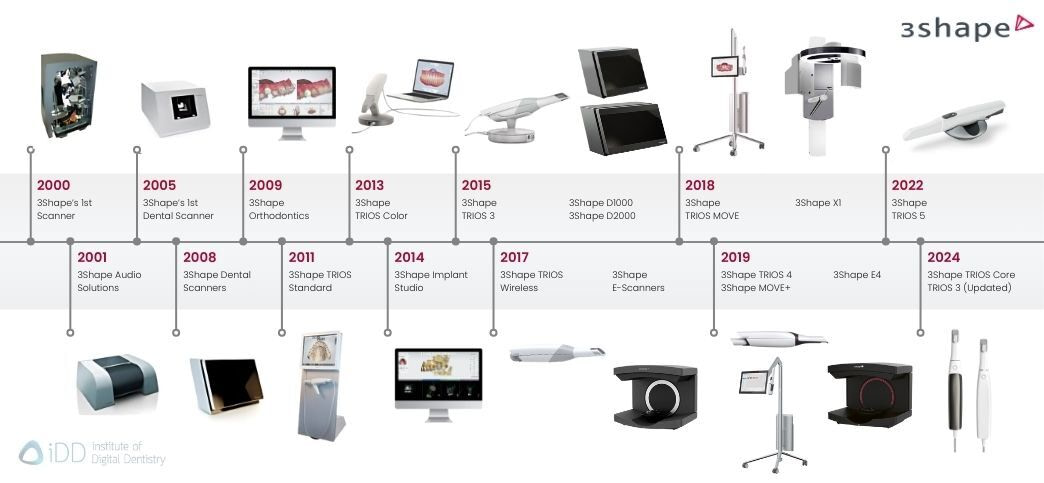 3shape

2000
3Shape's 1st Scanner

2005
3Shape's 1st Dental Scanner

2009
3Shape Orthodontics

2013
3Shape TRIOS Color

2015
3Shape TRIOS 3

3Shape D1000
3Shape D2000

2018
3Shape TRIOS MOVE

3Shape X1

2022
3Shape TRIOS 5

2001
3Shape Audio Solutions

2008
3Shape Dental Scanners

2011
3Shape TRIOS Standard

2014
3Shape Implant Studio

2017
3Shape TRIOS Wireless

3Shape E-Scanners

2019
3Shape TRIOS 4
3Shape MOVE+

3Shape E4

2024
3Shape TRIOS Core
TRIOS 3 (Updated)

iDD Institute of Digital Dentistry